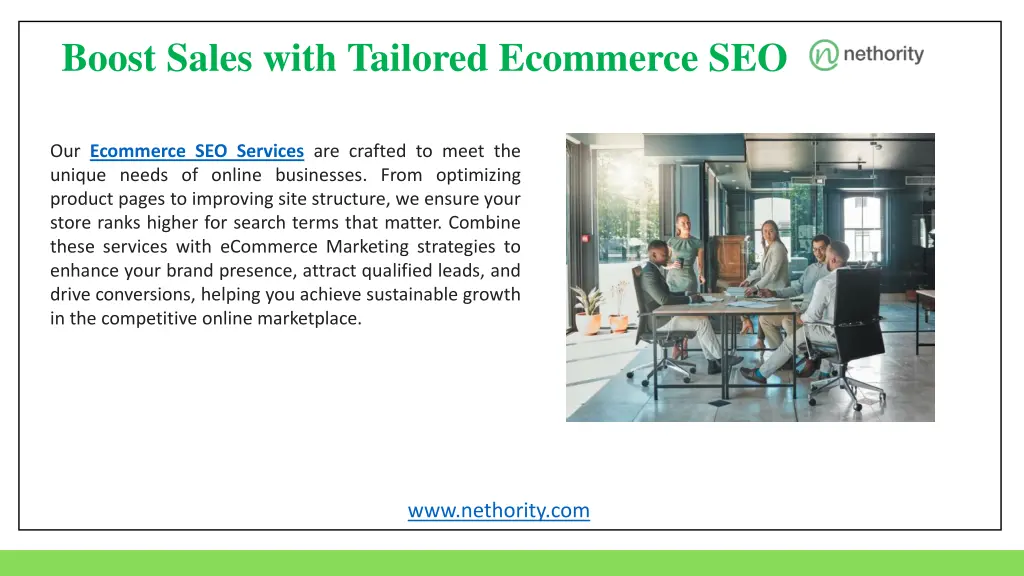 Boost Sales with Tailored Ecommerce SEO

nethority

Our Ecommerce SEO Services are crafted to meet the unique needs of online businesses. From optimizing product pages to improving site structure, we ensure your store ranks higher for search terms that matter. Combine these services with eCommerce Marketing strategies to enhance your brand presence, attract qualified leads, and drive conversions, helping you achieve sustainable growth in the competitive online marketplace.

www.nethority.com